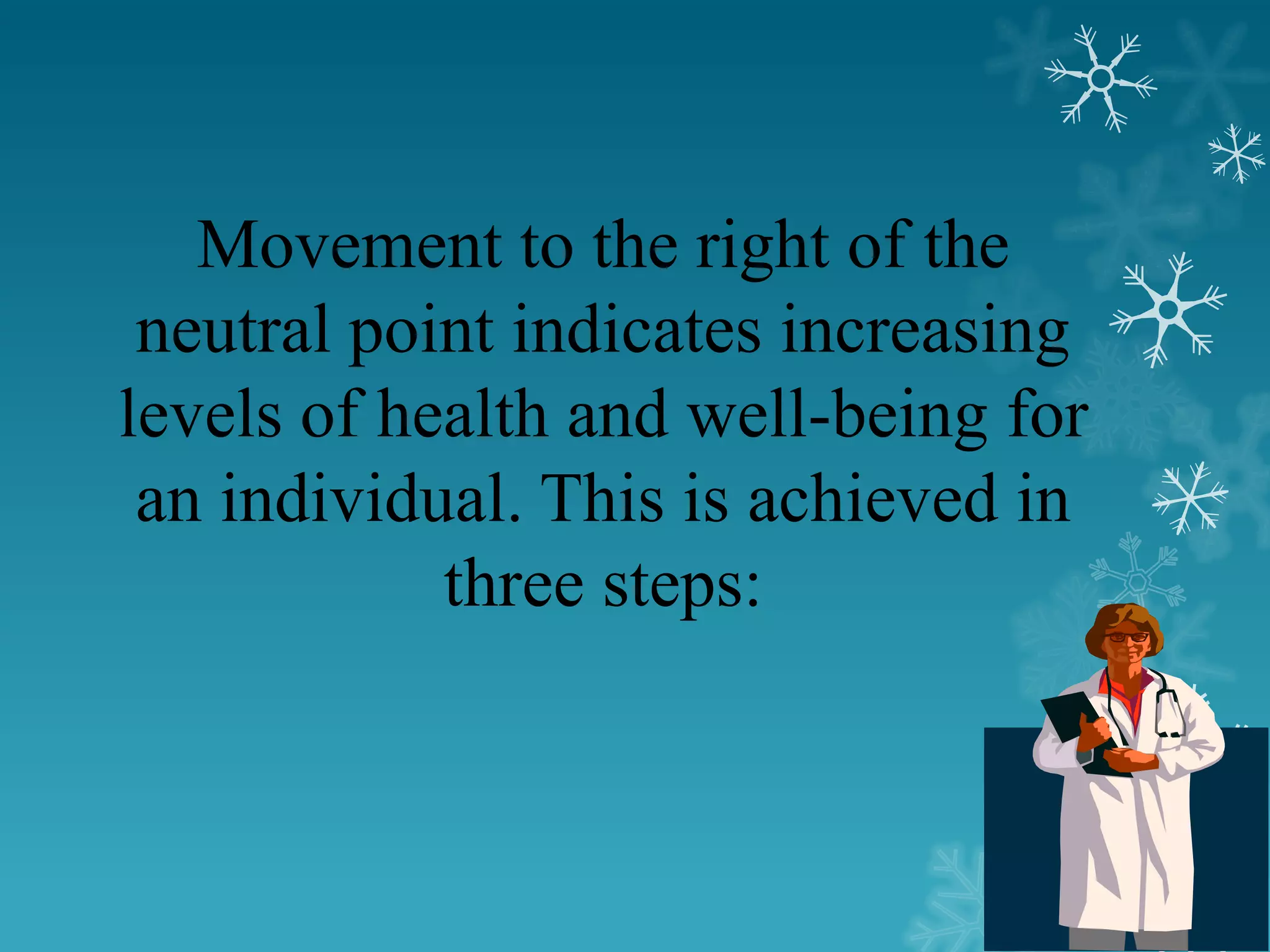 Movement to the right of the neutral point indicates increasing levels of health and well-being for an individual. This is achieved in three steps: